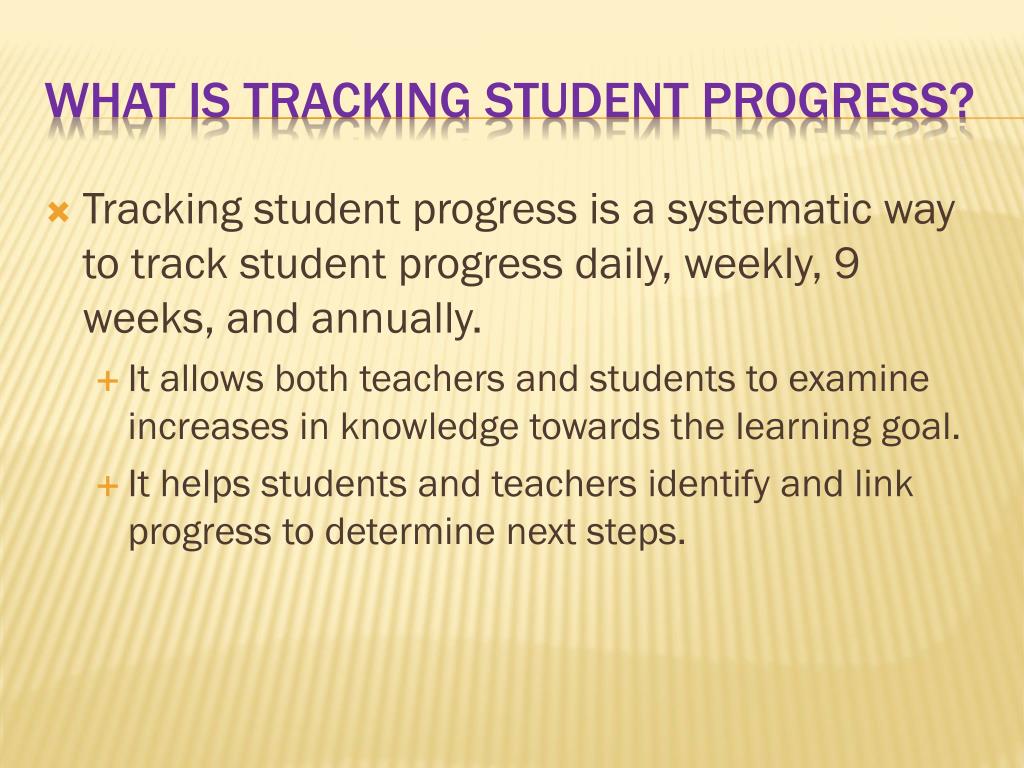 WHAT IS TRACKING STUDENT PROGRESS?

Tracking student progress is a systematic way to track student progress daily, weekly, 9 weeks, and annually.

It allows both teachers and students to examine increases in knowledge towards the learning goal.

It helps students and teachers identify and link progress to determine next steps.